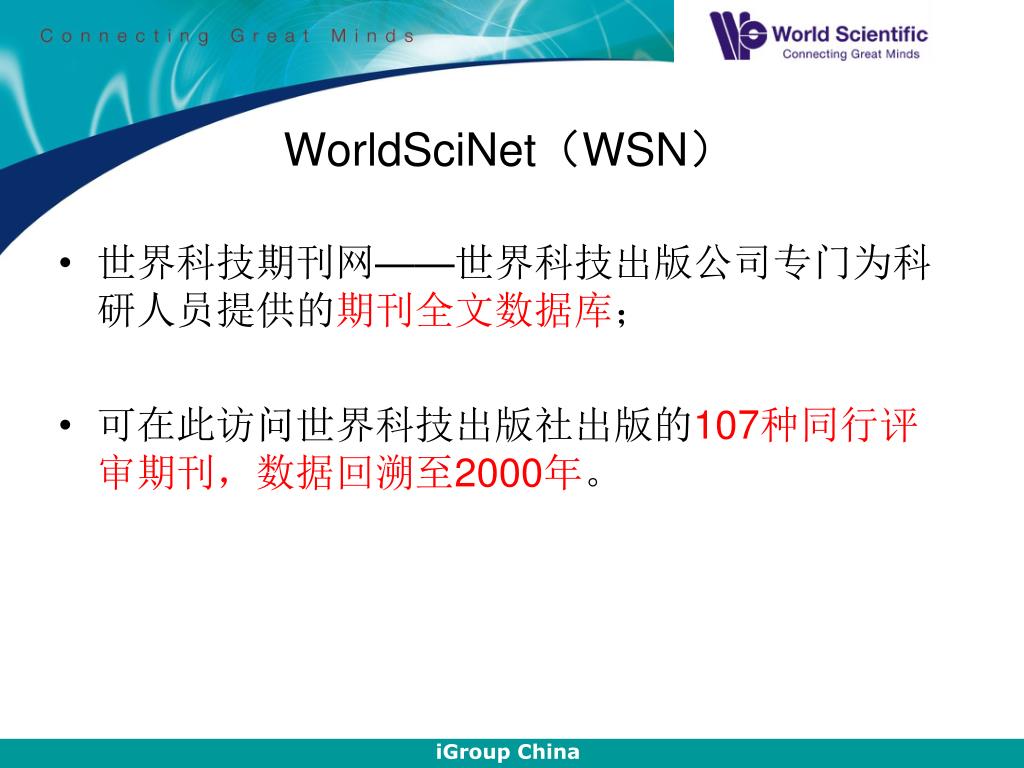 Connecting Great Minds

World Scientific
Connecting Great Minds

WorldSciNet（WSN）

• 世界科技期刊网——世界科技出版公司专门为科研人员提供的期刊全文数据库；

• 可在此访问世界科技出版社出版的107种同行评审期刊，数据回溯至2000年。

iGroup China